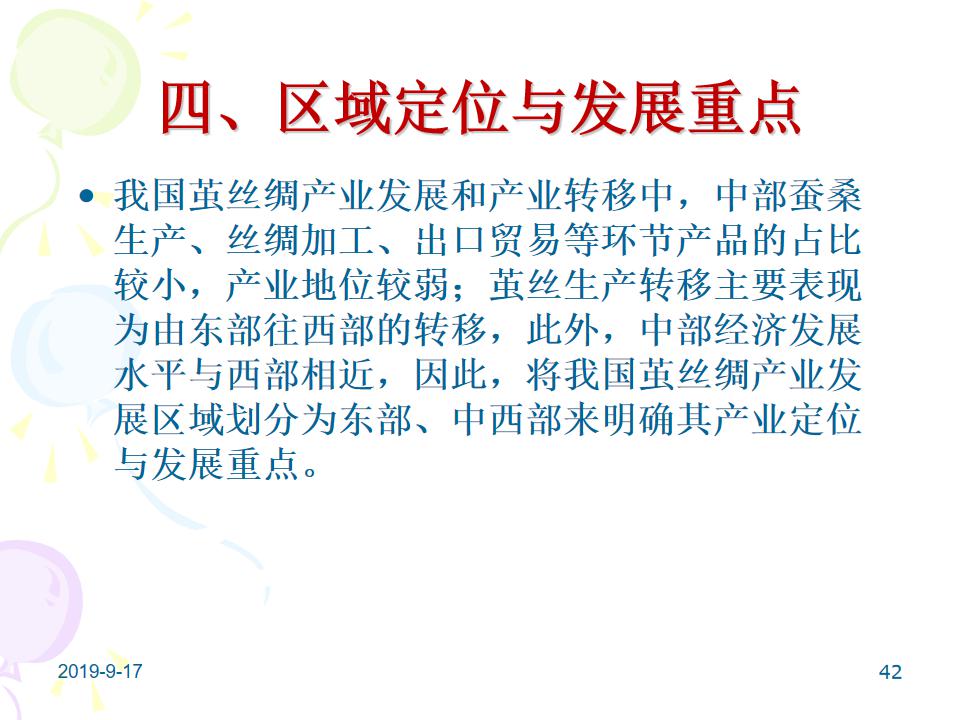 四、区域定位与发展重点

• 我国茧丝绸产业发展和产业转移中，中部蚕桑生产、丝绸加工、出口贸易等环节产品的占比较小，产业地位较弱；茧丝生产转移主要表现为由东部往西部的转移，此外，中部经济发展水平与西部相近，因此，将我国茧丝绸产业发展区域划分为东部、中西部来明确其产业定位与发展重点。

2019-9-17

42